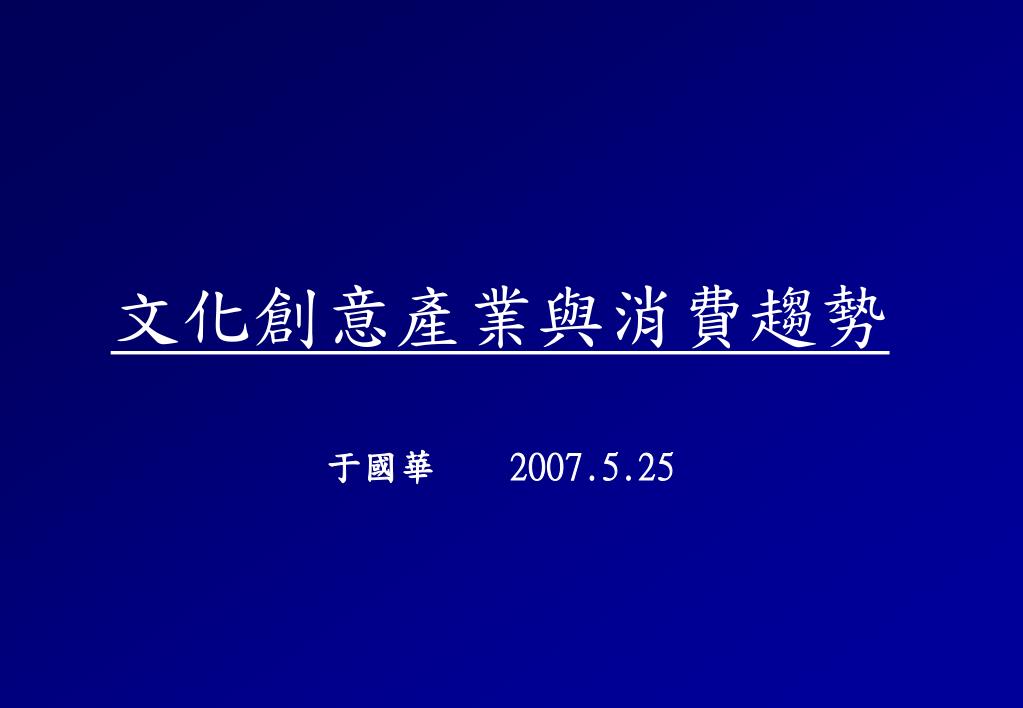 文化創意產業與消費趨勢

于國華　2007.5.25